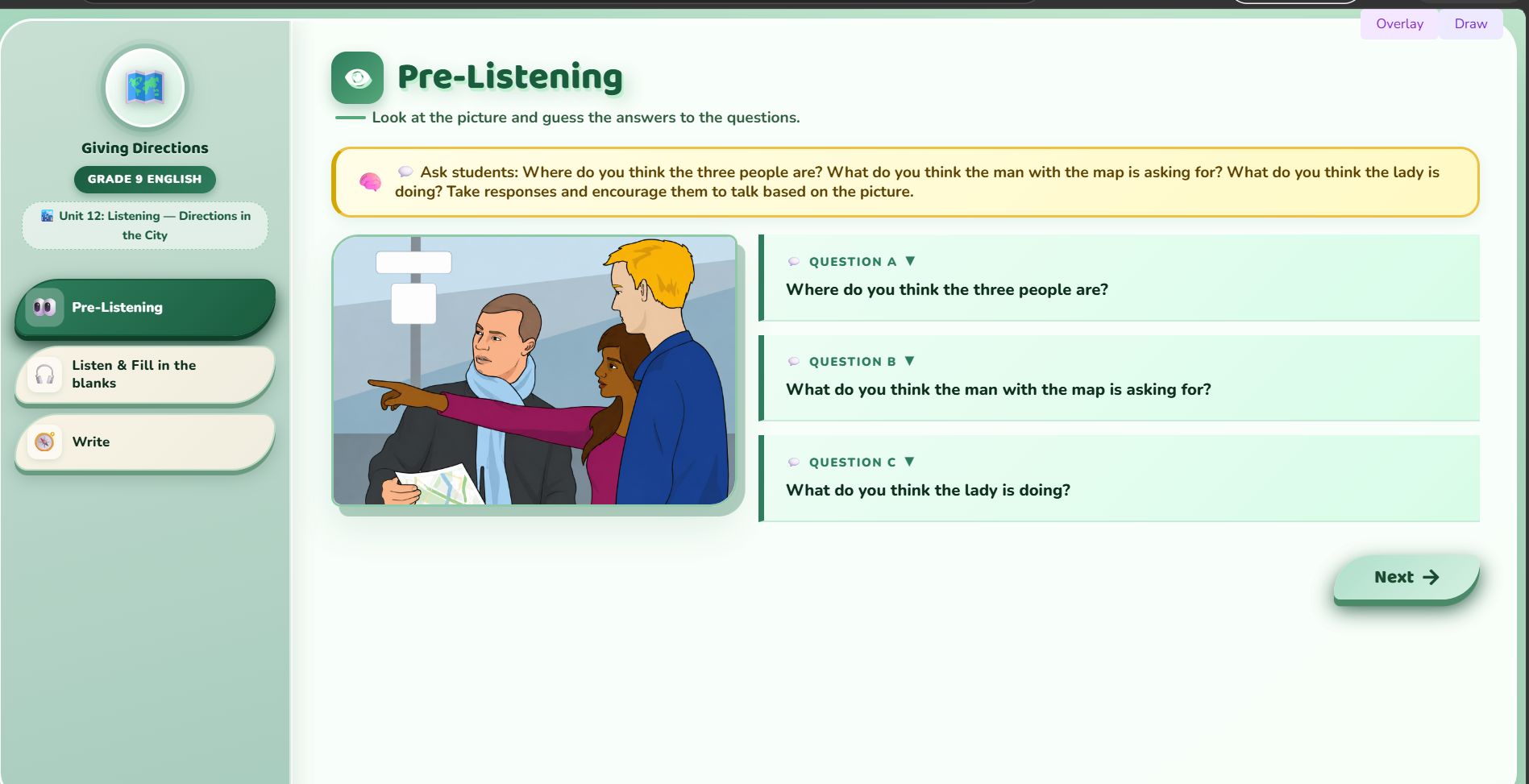 Overlay Draw

Giving Directions

GRADE 9 ENGLISH

Unit 12: Listening — Directions in the City

Pre-Listening

Listen & Fill in the blanks

Write

Pre-Listening

Look at the picture and guess the answers to the questions.

Ask students: Where do you think the three people are? What do you think the man with the map is asking for? What do you think the lady is doing? Take responses and encourage them to talk based on the picture.

QUESTION A ▼

Where do you think the three people are?

QUESTION B ▼

What do you think the man with the map is asking for?

QUESTION C ▼

What do you think the lady is doing?

Next →